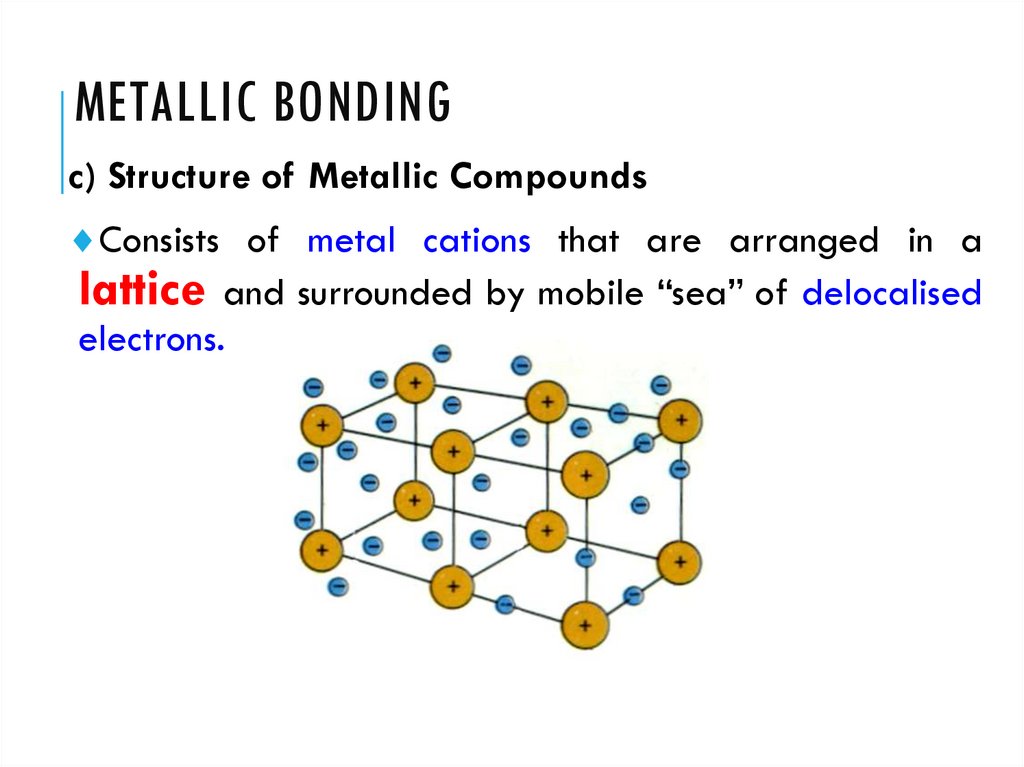 METALLIC BONDING

c) Structure of Metallic Compounds

♦Consists of metal cations that are arranged in a lattice and surrounded by mobile “sea” of delocalised electrons.